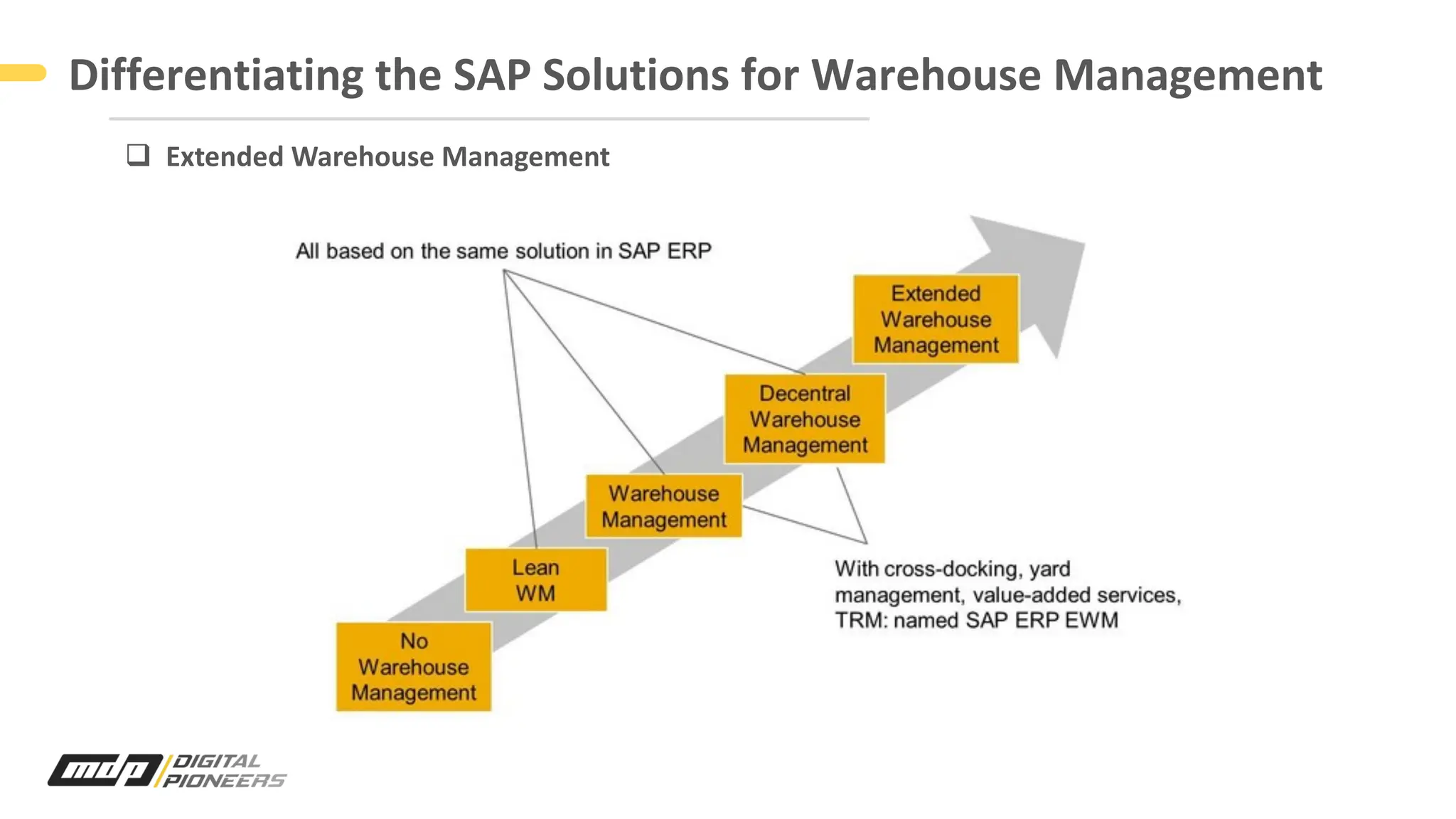 Differentiating the SAP Solutions for Warehouse Management

❑ Extended Warehouse Management

All based on the same solution in SAP ERP

Extended Warehouse Management

Decentral Warehouse Management

Warehouse Management

Lean WM

No Warehouse Management

With cross-docking, yard management, value-added services, TRM: named SAP ERP EWM

mdp DIGITAL PIONEERS